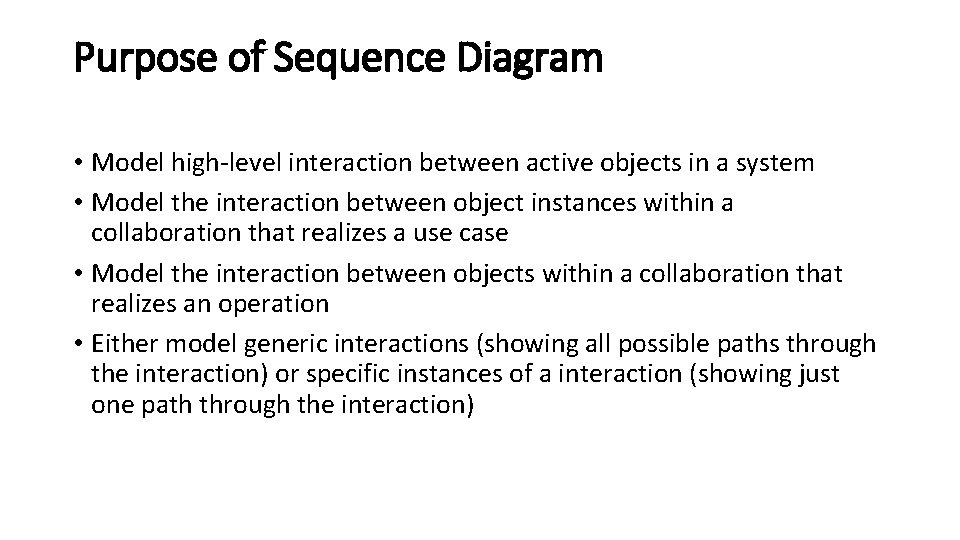 Purpose of Sequence Diagram

• Model high-level interaction between active objects in a system
• Model the interaction between object instances within a collaboration that realizes a use case
• Model the interaction between objects within a collaboration that realizes an operation
• Either model generic interactions (showing all possible paths through the interaction) or specific instances of a interaction (showing just one path through the interaction)